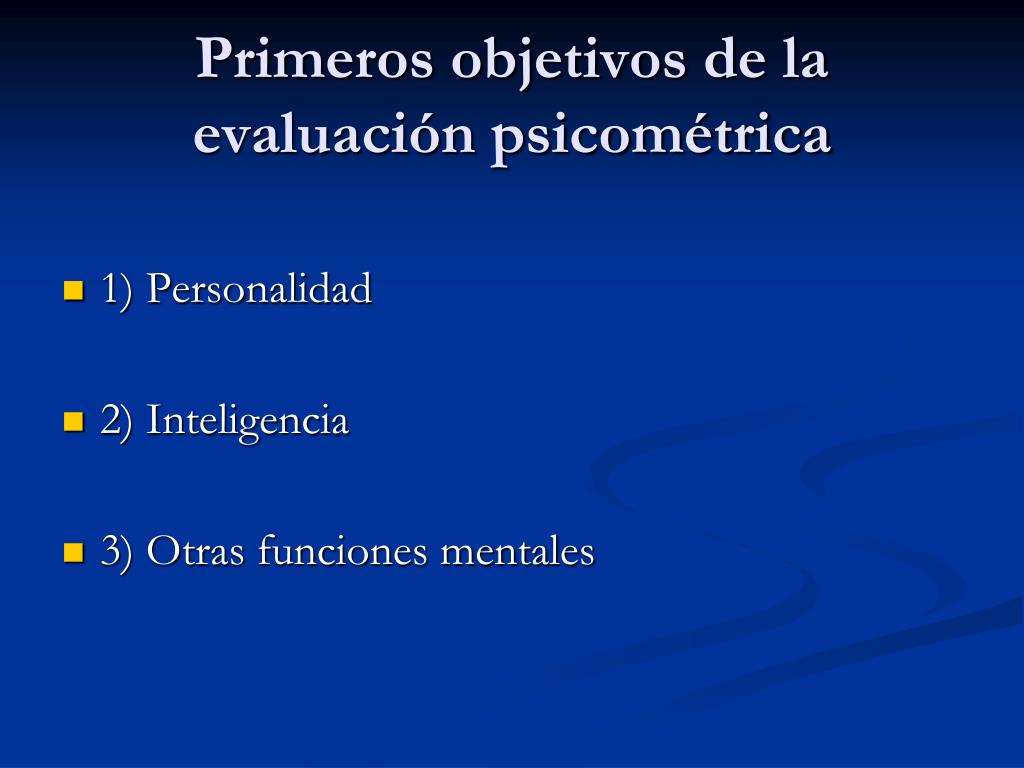 Primeros objetivos de la evaluación psicométrica

1) Personalidad

2) Inteligencia

3) Otras funciones mentales